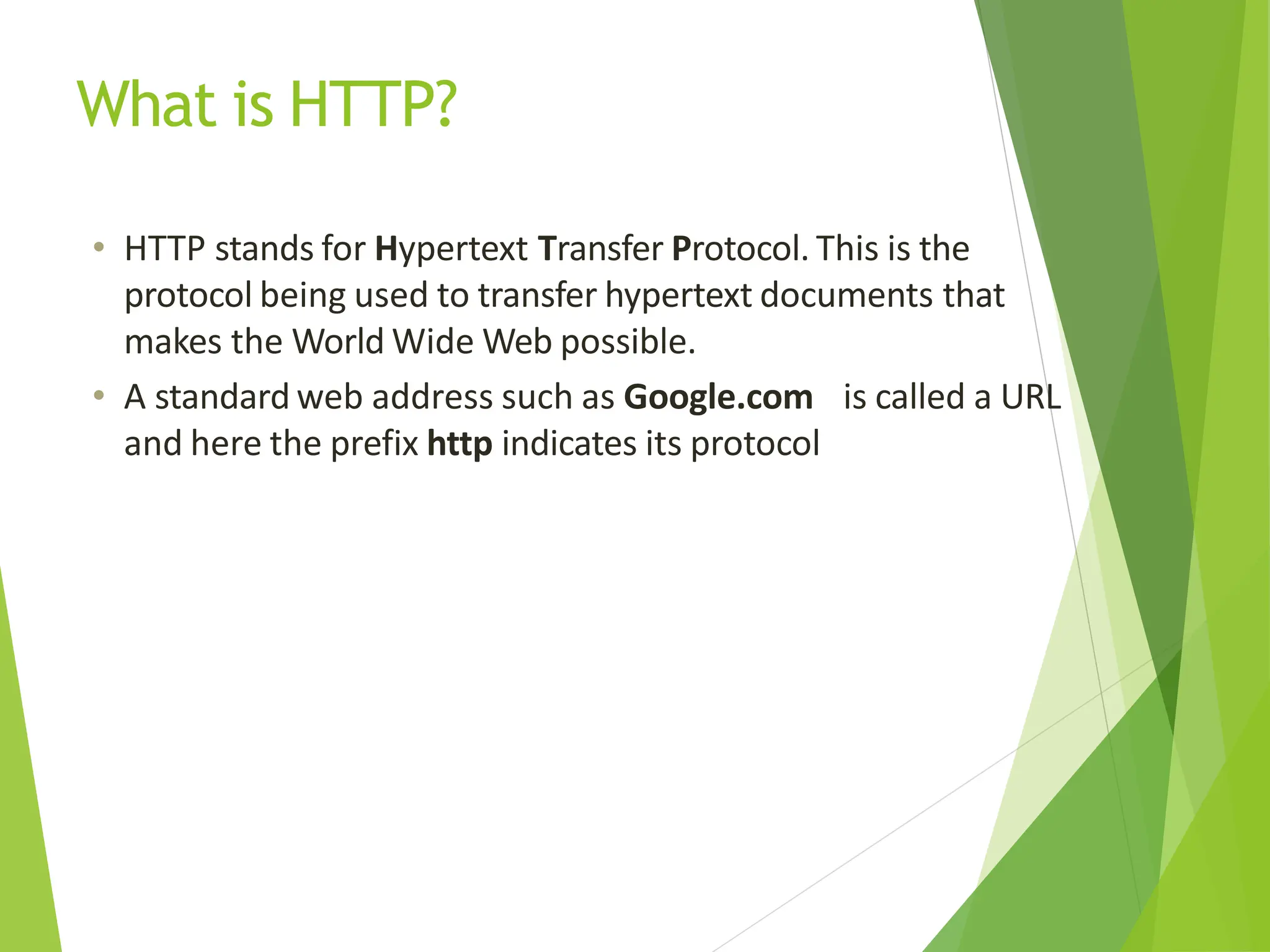 What is HTTP?

• HTTP stands for Hypertext Transfer Protocol. This is the protocol being used to transfer hypertext documents that makes the World Wide Web possible.

• A standard web address such as Google.com is called a URL and here the prefix http indicates its protocol